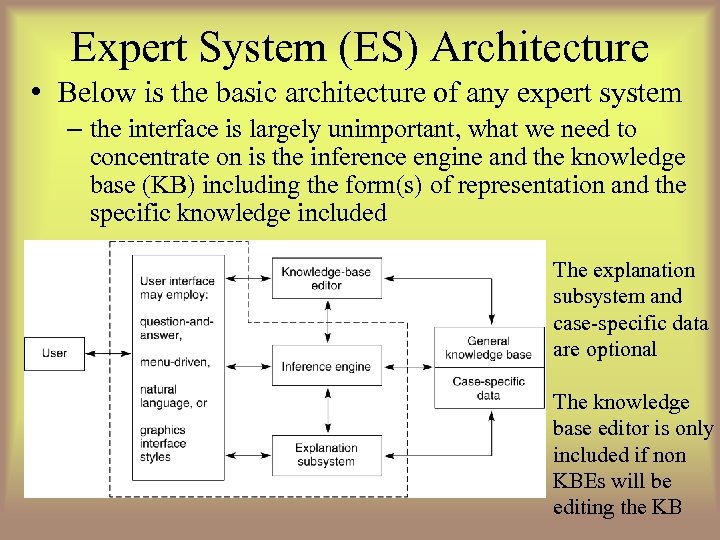 Expert System (ES) Architecture

• Below is the basic architecture of any expert system

– the interface is largely unimportant, what we need to concentrate on is the inference engine and the knowledge base (KB) including the form(s) of representation and the specific knowledge included

User

User interface may employ:

question-and-answer,

menu-driven,

natural language, or

graphics interface styles

Knowledge-base editor

Inference engine

Explanation subsystem

General knowledge base

Case-specific data

The explanation subsystem and case-specific data are optional

The knowledge base editor is only included if non KBEs will be editing the KB